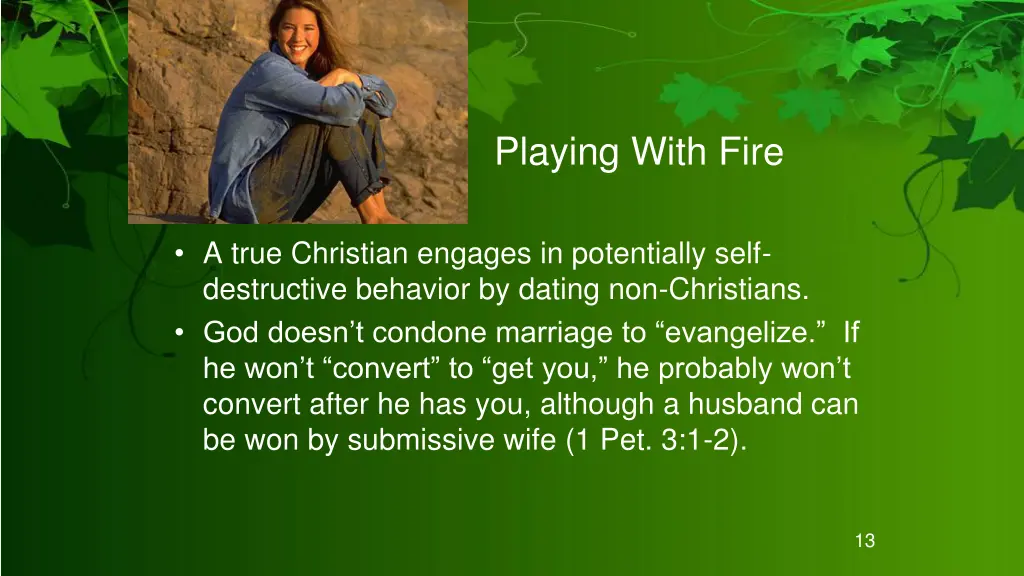 Playing With Fire

• A true Christian engages in potentially self-destructive behavior by dating non-Christians.
• God doesn’t condone marriage to “evangelize.” If he won’t “convert” to “get you,” he probably won’t convert after he has you, although a husband can be won by submissive wife (1 Pet. 3:1-2).

13